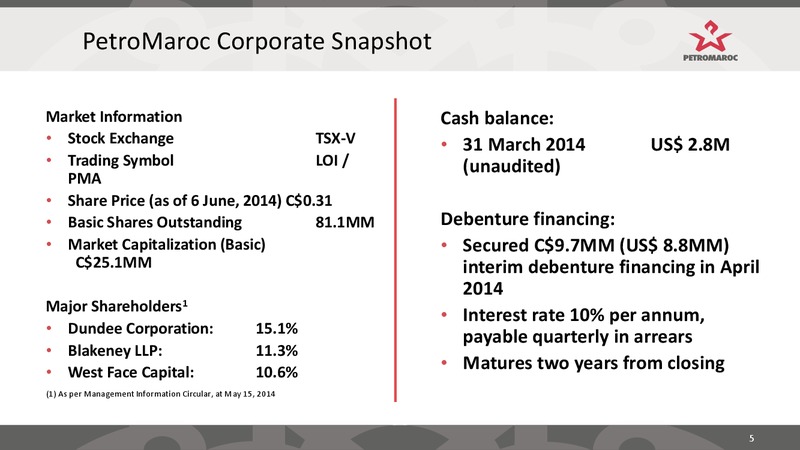 PetroMaroc Corporate Snapshot

PETROMAROC

Market Information
• Stock Exchange TSX-V
• Trading Symbol LOI / PMA
• Share Price (as of 6 June, 2014) C$0.31
• Basic Shares Outstanding 81.1MM
• Market Capitalization (Basic) C$25.1MM

Major Shareholders$^1$
• Dundee Corporation: 15.1%
• Blakeney LLP: 11.3%
• West Face Capital: 10.6%

(1) As per Management Information Circular, at May 15, 2014

Cash balance:
• 31 March 2014 US$ 2.8M (unaudited)

Debenture financing:
• Secured C$9.7MM (US$ 8.8MM) interim debenture financing in April 2014
• Interest rate 10% per annum, payable quarterly in arrears
• Matures two years from closing

5